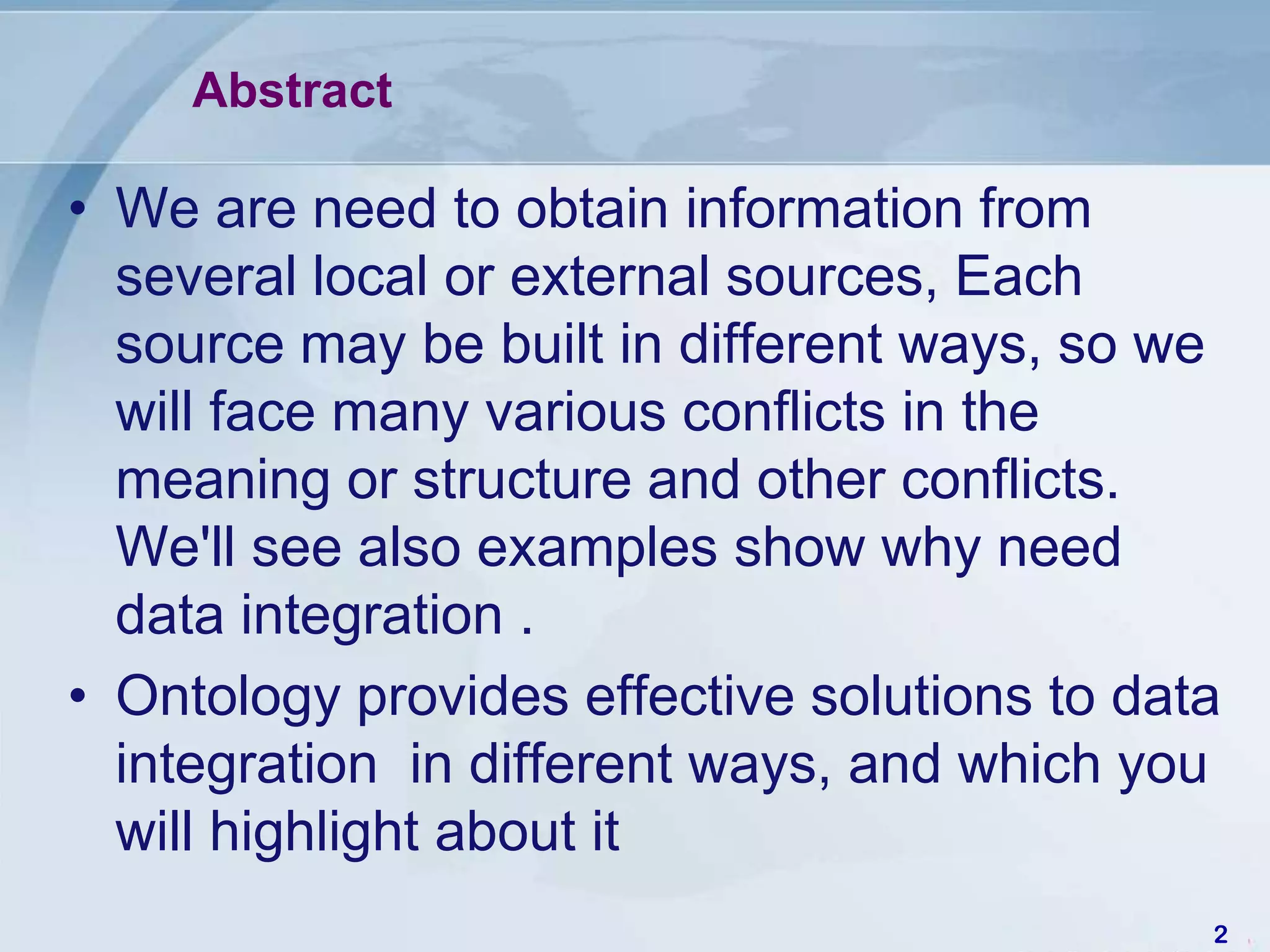 Abstract

• We are need to obtain information from several local or external sources, Each source may be built in different ways, so we will face many various conflicts in the meaning or structure and other conflicts. We'll see also examples show why need data integration .

• Ontology provides effective solutions to data integration in different ways, and which you will highlight about it

2